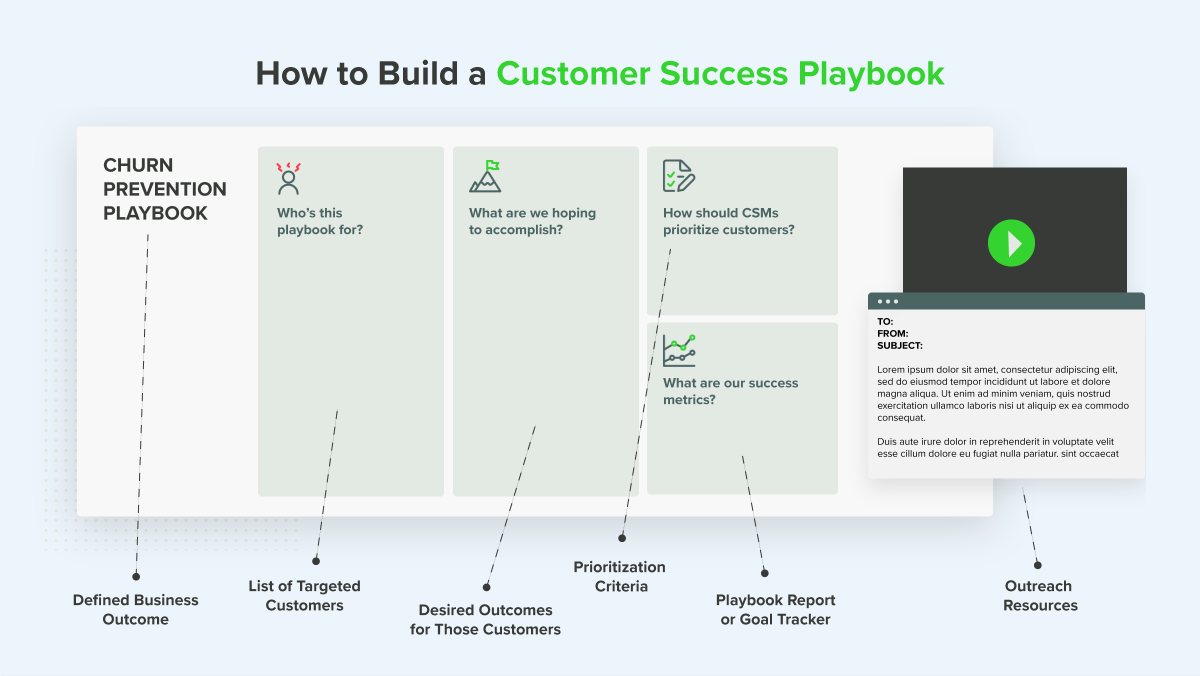 How to Build a Customer Success Playbook

CHURN PREVENTION PLAYBOOK

Who's this playbook for?

What are we hoping to accomplish?

How should CSMs prioritize customers?

What are our success metrics?

TO:
FROM:
SUBJECT:

Lorem ipsum dolor sit amet, consectetur adipiscing elit, sed do eiusmod tempor incididunt ut labore et dolore magna aliqua. Ut enim ad minim veniam, quis nostrud exercitation ullamco laboris nisi ut aliquip ex ea commodo consequat.

Duis aute irure dolor in reprehenderit in voluptate velit esse cillum dolore eu fugiat nulla pariatur. sint occaecat

Defined Business Outcome

List of Targeted Customers

Desired Outcomes for Those Customers

Prioritization Criteria

Playbook Report or Goal Tracker

Outreach Resources